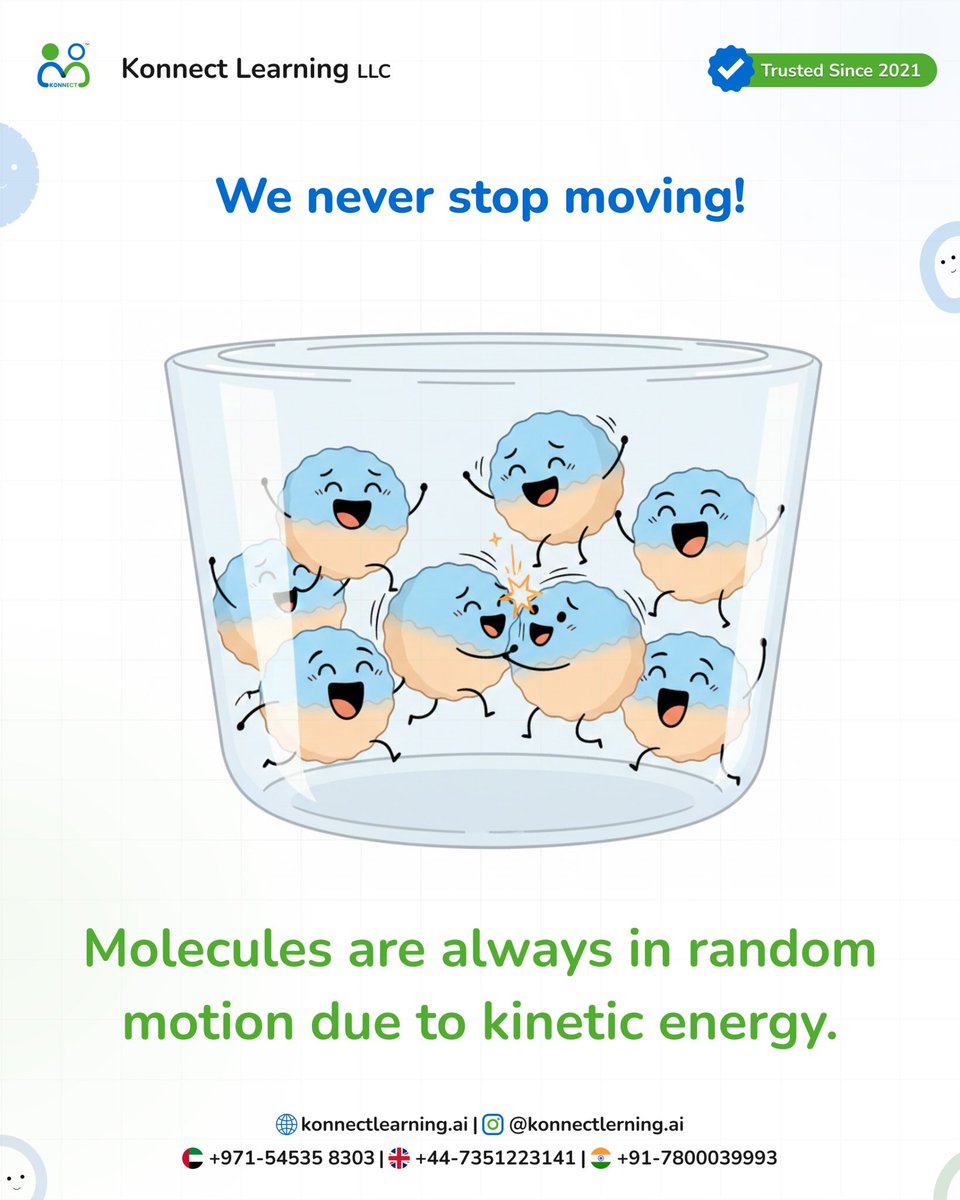 KONNECT

Konnect Learning LLC

Trusted Since 2021

We never stop moving!

Molecules are always in random motion due to kinetic energy.

konnectlearning.ai | @konnectlerning.ai

+971-54535 8303 | +44-7351223141 | +91-7800039993